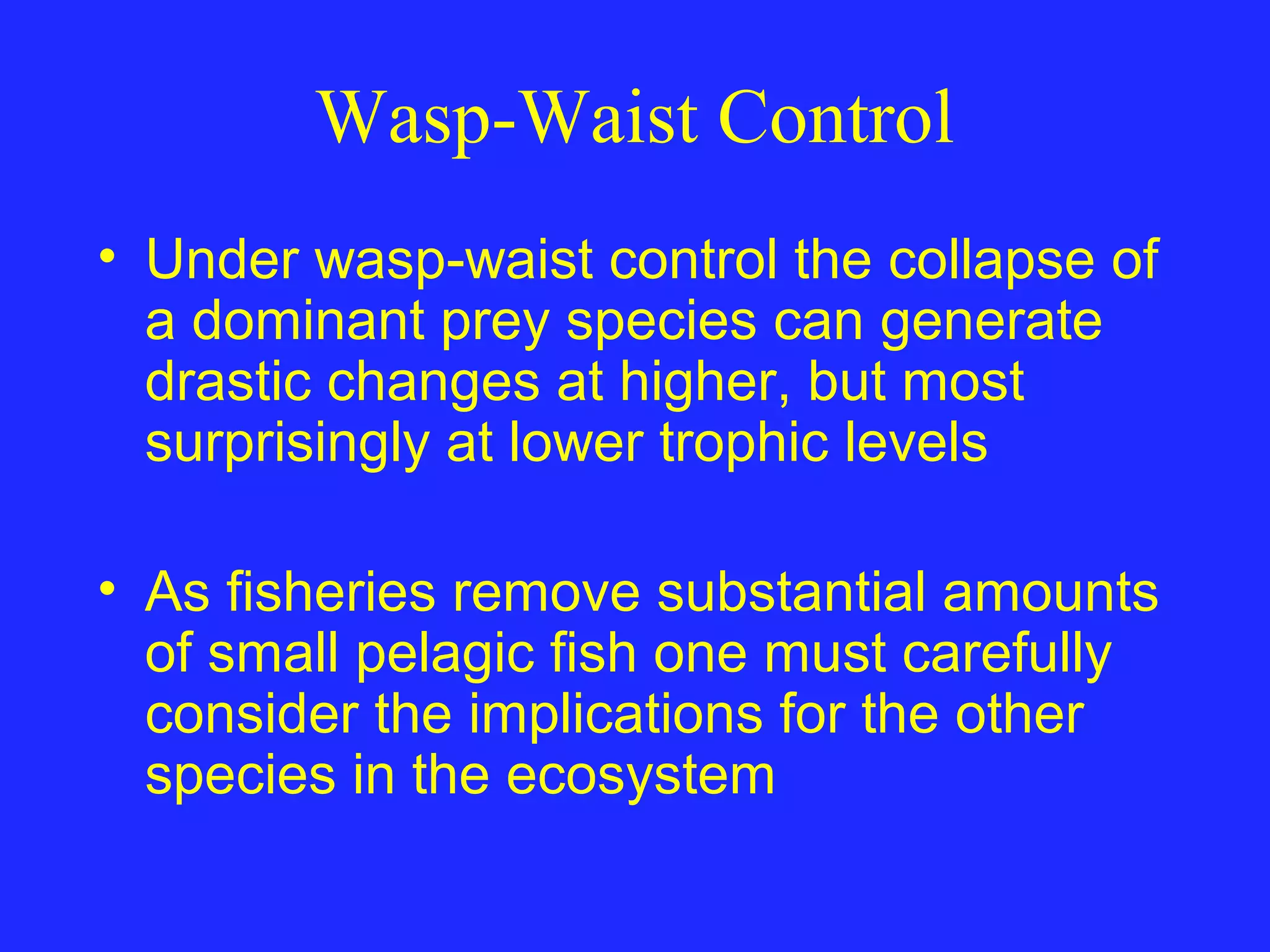 Wasp-Waist Control

• Under wasp-waist control the collapse of a dominant prey species can generate drastic changes at higher, but most surprisingly at lower trophic levels

• As fisheries remove substantial amounts of small pelagic fish one must carefully consider the implications for the other species in the ecosystem